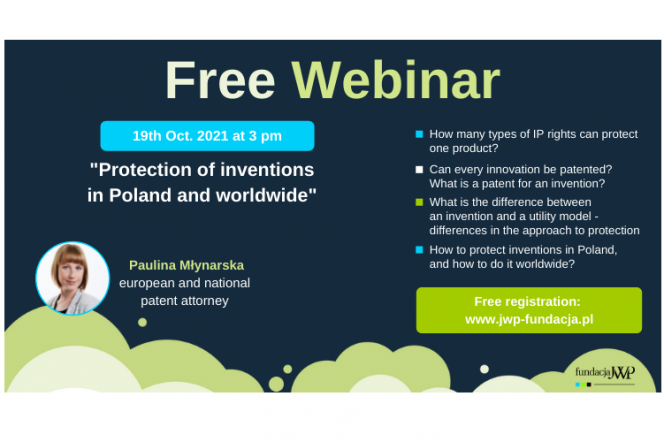 Free Webinar

19th Oct. 2021 at 3 pm

"Protection of inventions in Poland and worldwide"

Paulina Młynarska
european and national patent attorney

How many types of IP rights can protect one product?

Can every innovation be patented? What is a patent for an invention?

What is the difference between an invention and a utility model - differences in the approach to protection

How to protect inventions in Poland, and how to do it worldwide?

Free registration:
www.jwp-fundacja.pl

fundacja JWP